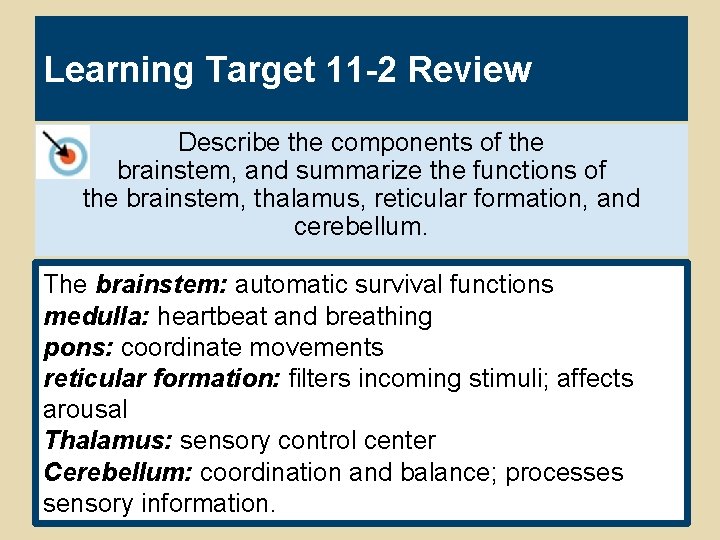 Learning Target 11-2 Review

Describe the components of the brainstem, and summarize the functions of the brainstem, thalamus, reticular formation, and cerebellum.

The brainstem: automatic survival functions
medulla: heartbeat and breathing
pons: coordinate movements
reticular formation: filters incoming stimuli; affects arousal
Thalamus: sensory control center
Cerebellum: coordination and balance; processes sensory information.